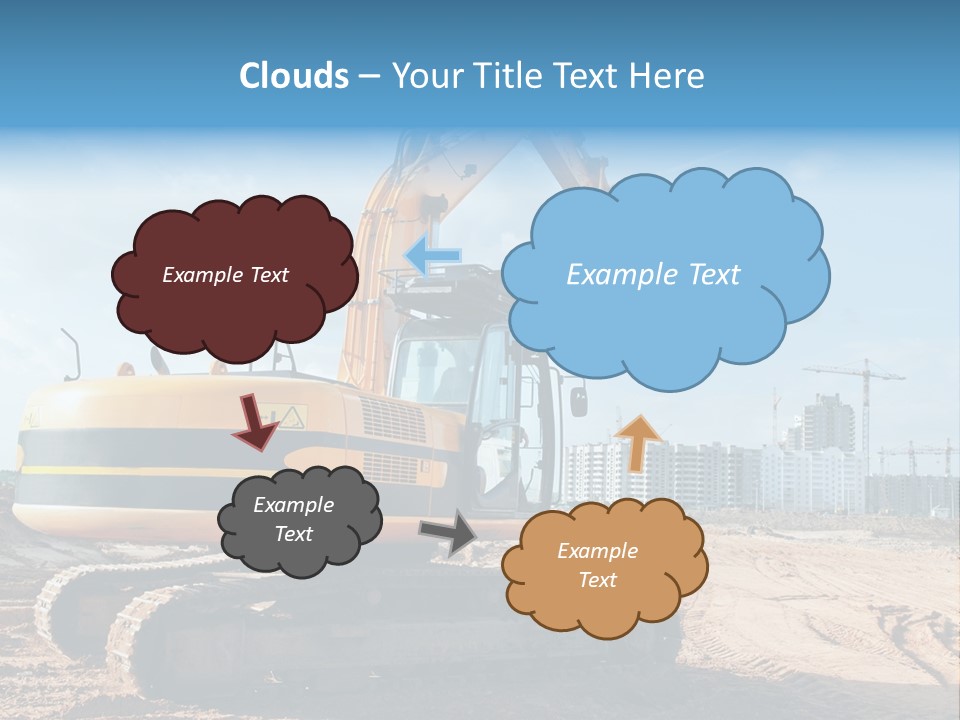 Clouds – Your Title Text Here

Example Text

Example Text

Example Text

Example Text